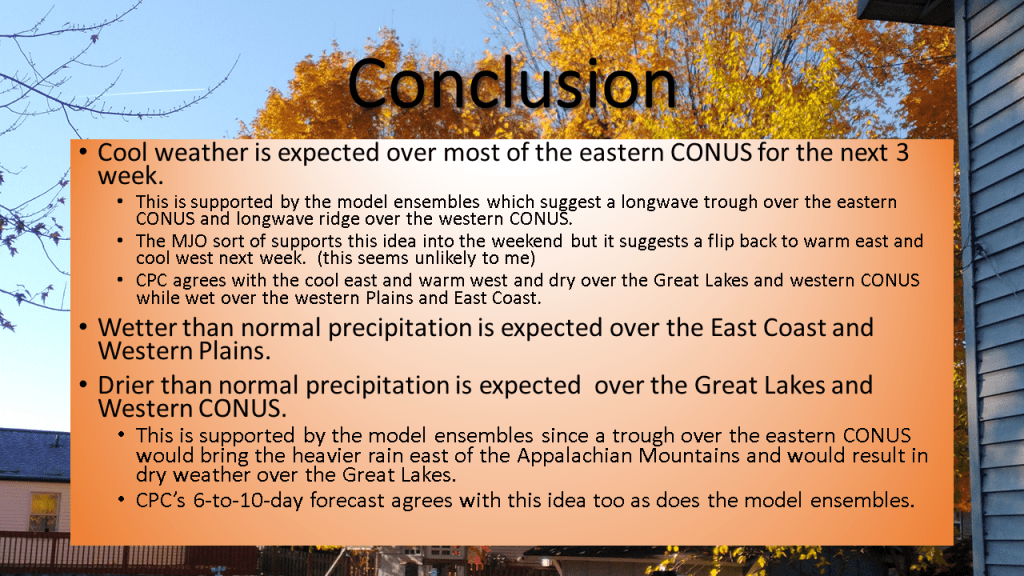 Conclusion

• Cool weather is expected over most of the eastern CONUS for the next 3 week.
  • This is supported by the model ensembles which suggest a longwave trough over the eastern CONUS and longwave ridge over the western CONUS.
  • The MJO sort of supports this idea into the weekend but it suggests a flip back to warm east and cool west next week. (this seems unlikely to me)
  • CPC agrees with the cool east and warm west and dry over the Great Lakes and western CONUS while wet over the western Plains and East Coast.
• Wetter than normal precipitation is expected over the East Coast and Western Plains.
• Drier than normal precipitation is expected over the Great Lakes and Western CONUS.
  • This is supported by the model ensembles since a trough over the eastern CONUS would bring the heavier rain east of the Appalachian Mountains and would result in dry weather over the Great Lakes.
  • CPC's 6-to-10-day forecast agrees with this idea too as does the model ensembles.